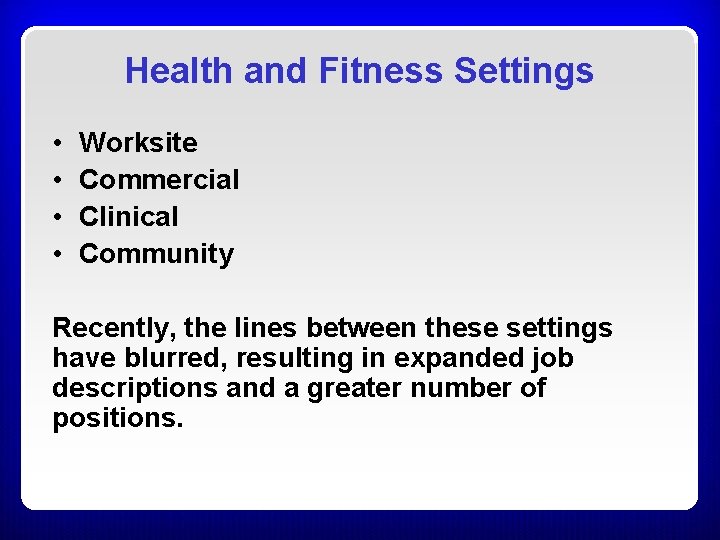 Health and Fitness Settings

• Worksite
• Commercial
• Clinical
• Community

Recently, the lines between these settings have blurred, resulting in expanded job descriptions and a greater number of positions.